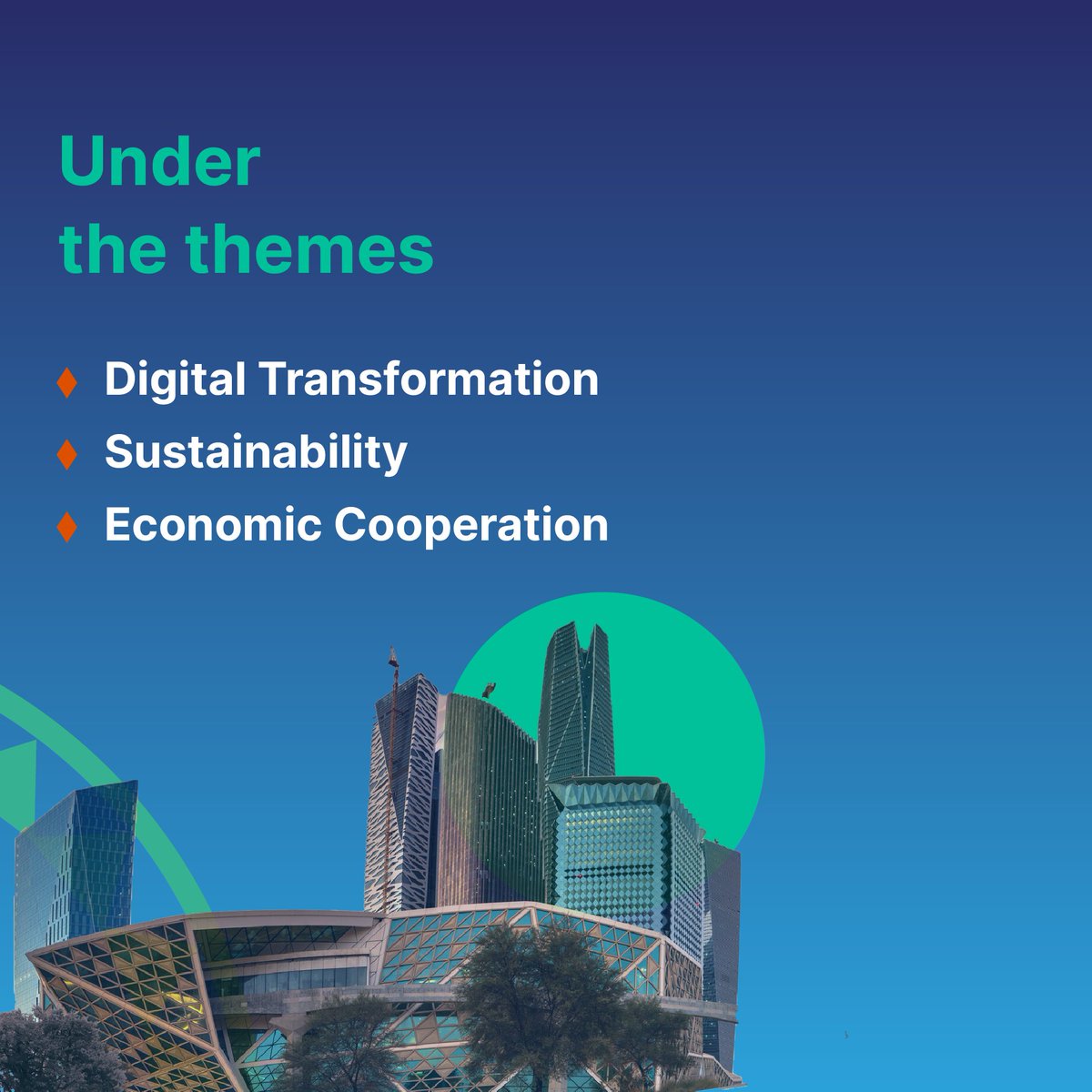 Under
the themes

♦ Digital Transformation
♦ Sustainability
♦ Economic Cooperation